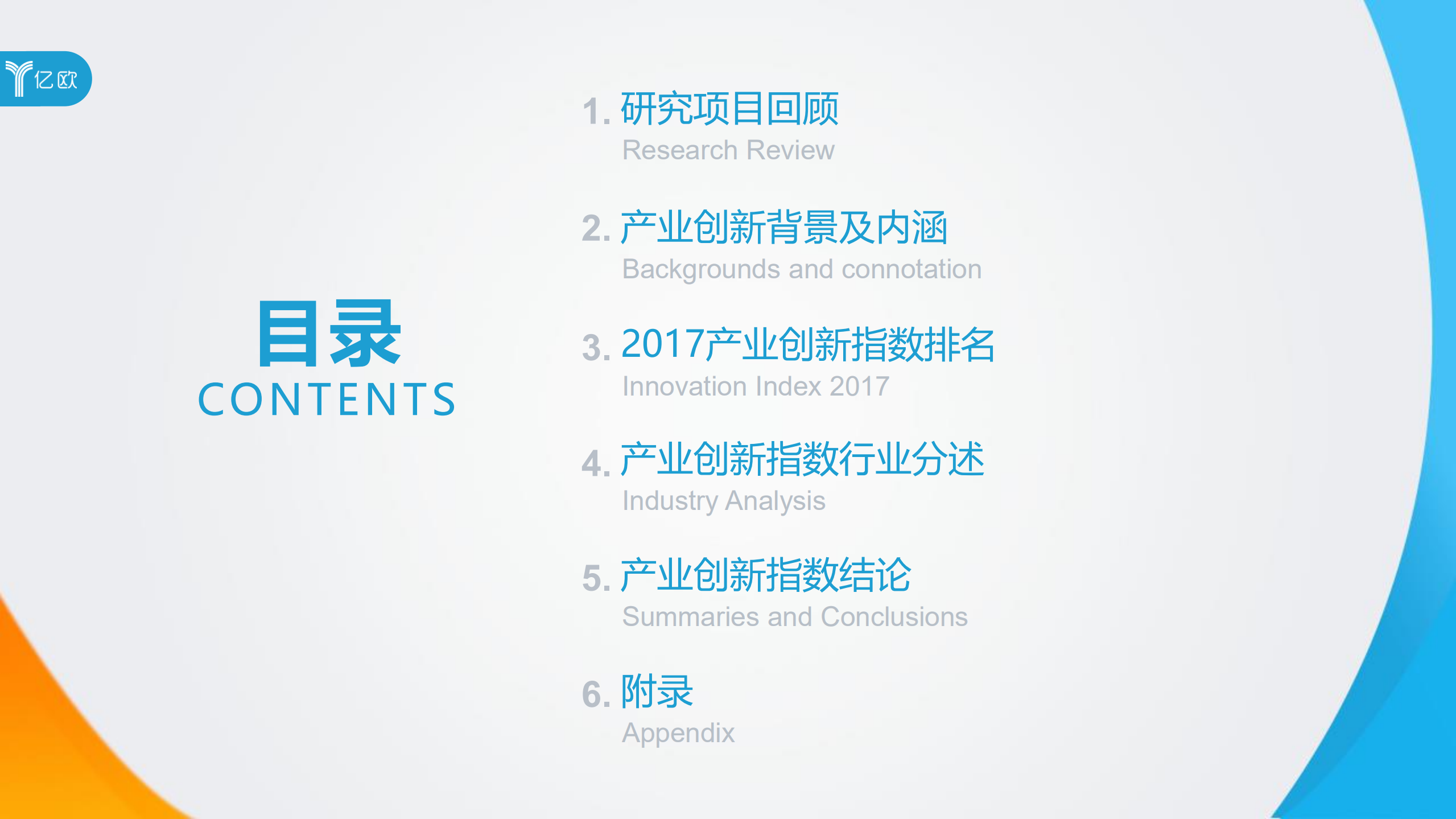 亿欧

目录
CONTENTS

1. 研究项目回顾
Research Review

2. 产业创新背景及内涵
Backgrounds and connotation

3. 2017产业创新指数排名
Innovation Index 2017

4. 产业创新指数行业分述
Industry Analysis

5. 产业创新指数结论
Summaries and Conclusions

6. 附录
Appendix